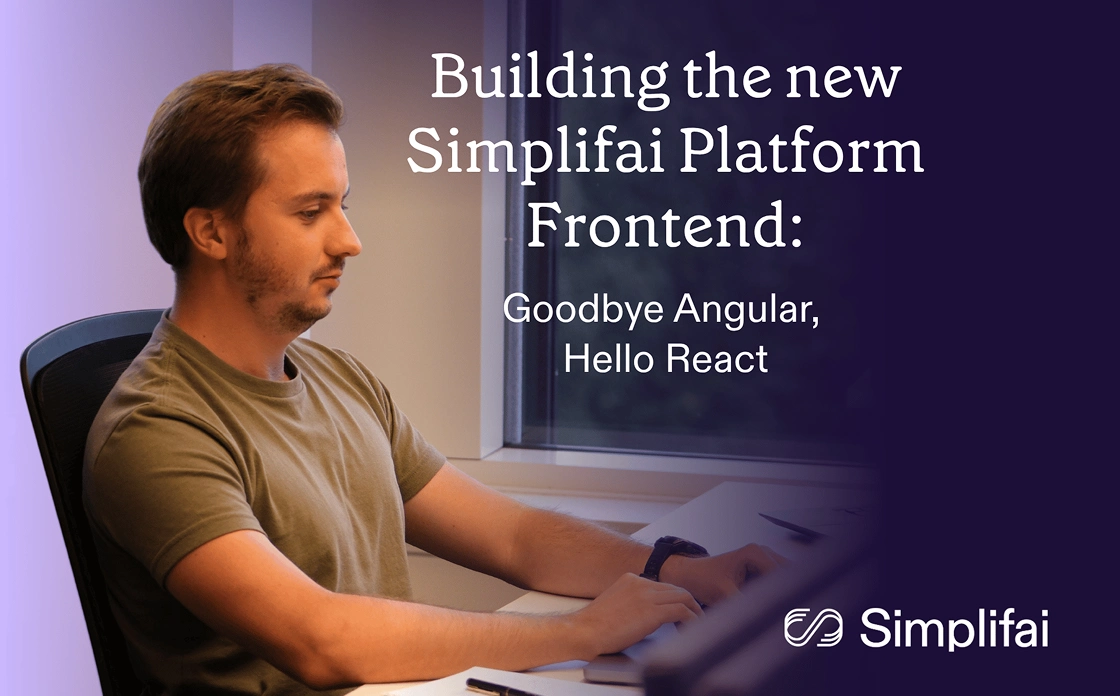 Building the new Simplifai Platform Frontend:

Goodbye Angular, Hello React

Simplifai